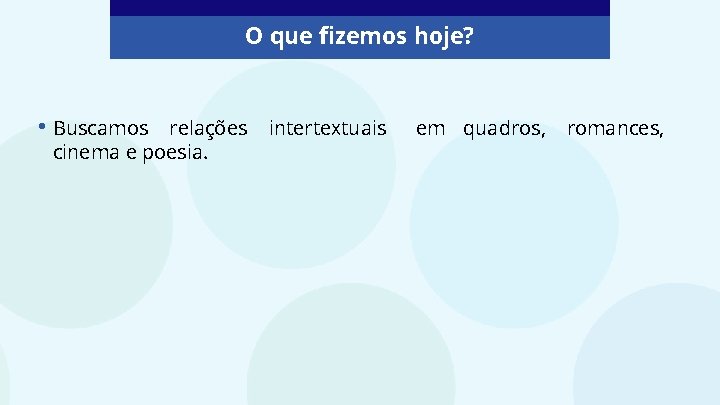 O que fizemos hoje?

• Buscamos relações intertextuais em quadros, romances, cinema e poesia.